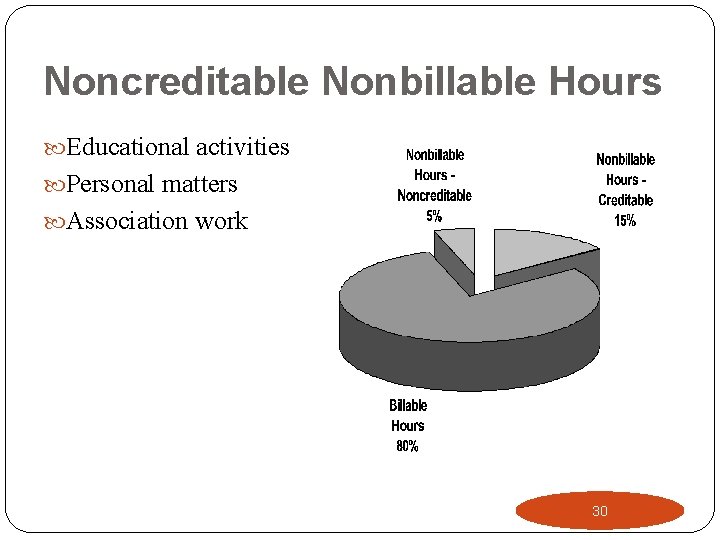 Noncreditable Nonbillable Hours

Educational activities
Personal matters
Association work

Nonbillable Hours - Noncreditable 5%

Nonbillable Hours - Creditable 15%

Billable Hours 80%

30